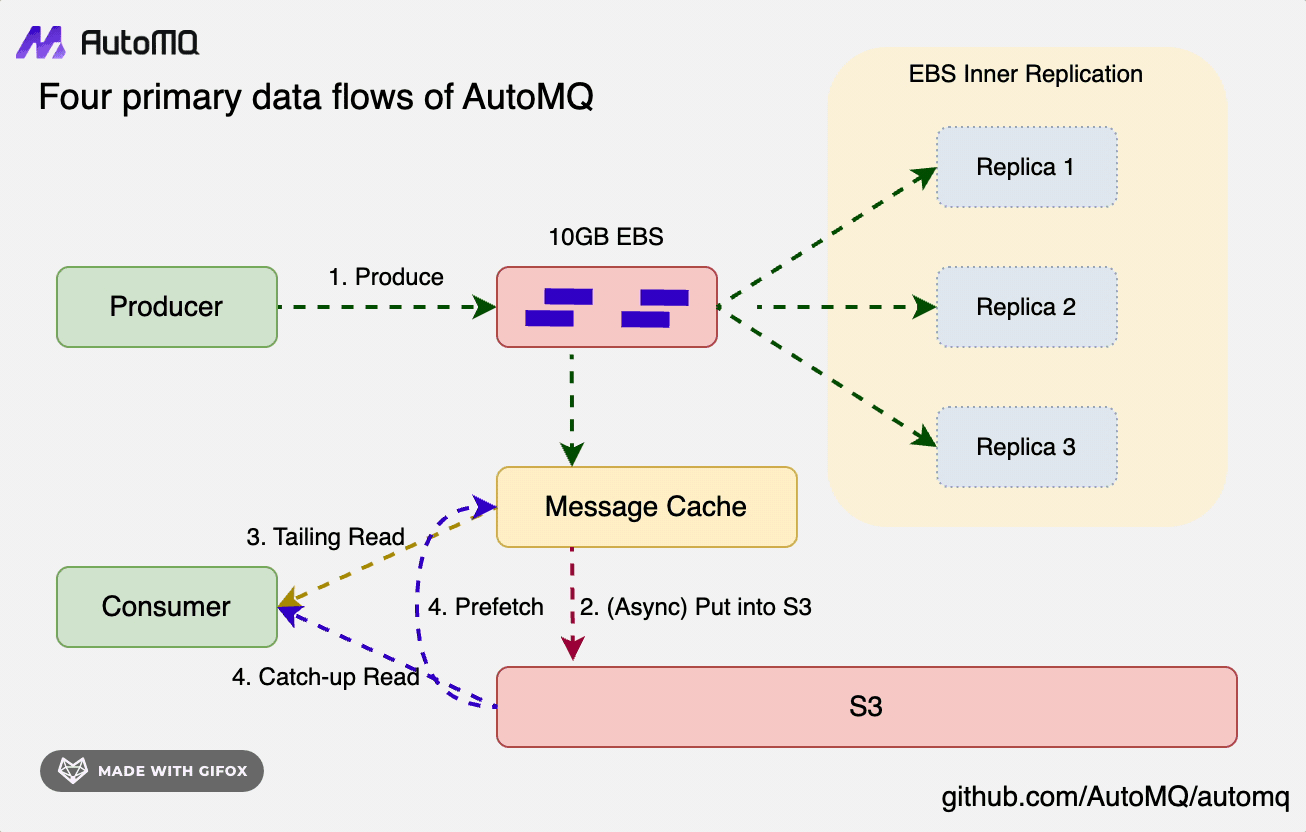 AutoMQ

Four primary data flows of AutoMQ

EBS Inner Replication

Replica 1

Replica 2

Replica 3

10GB EBS

Producer

1. Produce

Message Cache

3. Tailing Read

Consumer

4. Prefetch

2. (Async) Put into S3

4. Catch-up Read

S3

MADE WITH GIFOX

github.com/AutoMQ/automq